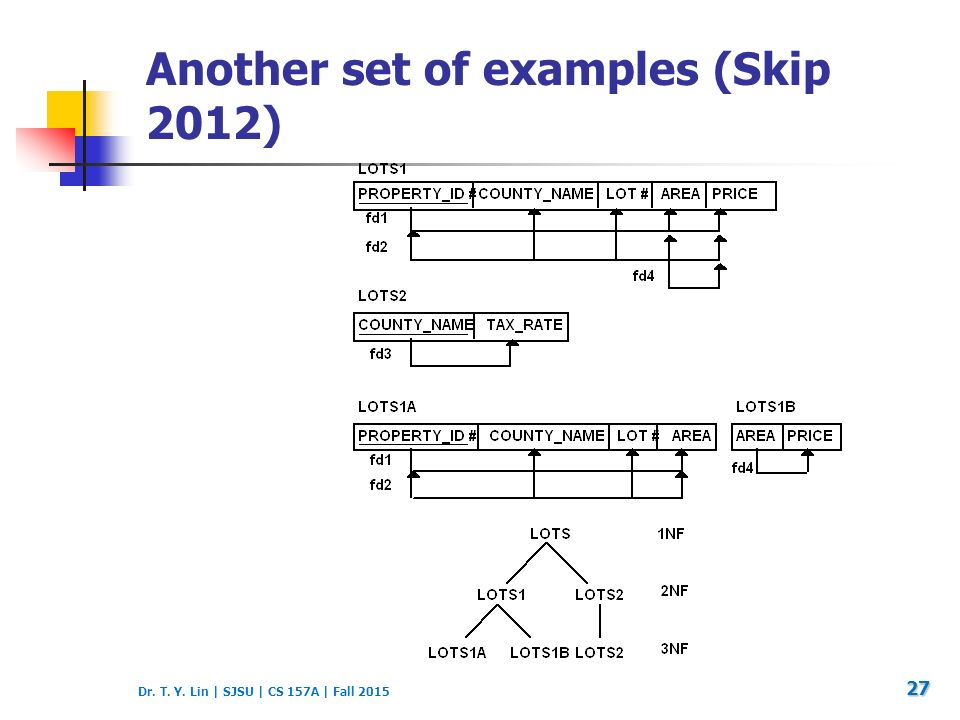 Another set of examples (Skip 2012)

LOTS1

| PROPERTY_ID # | COUNTY_NAME | LOT # | AREA | PRICE |
|---|---|---|---|---|

fd1

fd2

fd4

LOTS2

| COUNTY_NAME | TAX_RATE |
|---|---|

fd3

LOTS1A

| PROPERTY_ID # | COUNTY_NAME | LOT # | AREA |
|---|---|---|---|

fd1

fd2

LOTS1B

| AREA | PRICE |
|---|---|

fd4

LOTS 1NF

LOTS1 LOTS2 2NF

LOTS1A LOTS1B LOTS2 3NF

Dr. T. Y. Lin | SJSU | CS 157A | Fall 2015

27